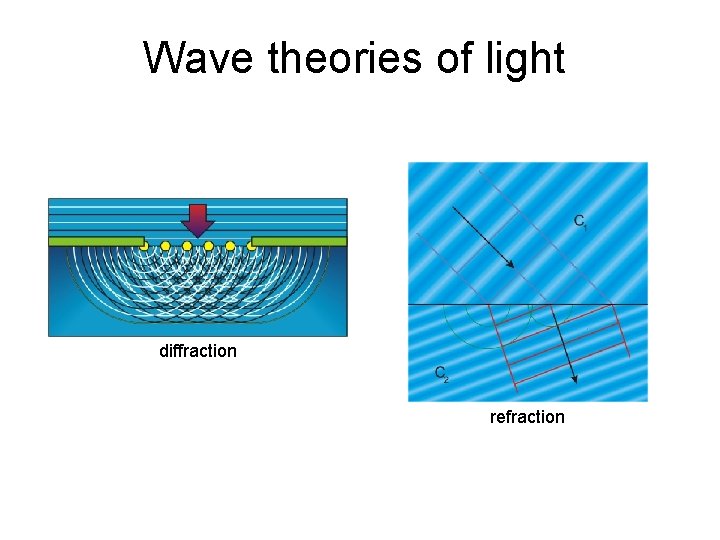 Wave theories of light

diffraction

$C_1$

$C_2$

refraction